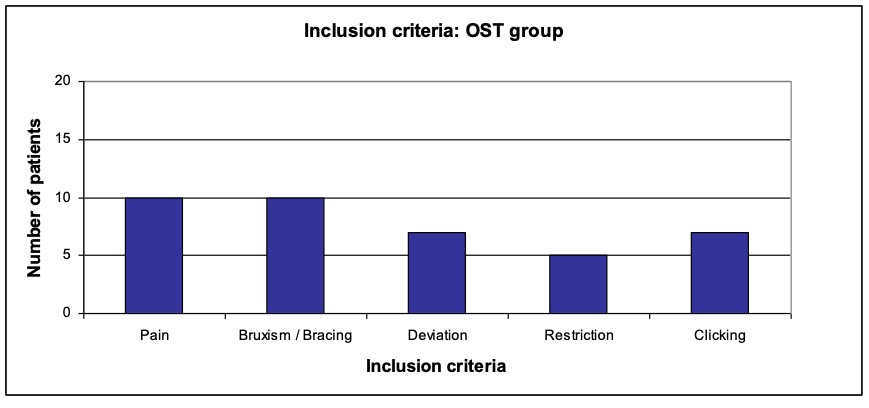 Inclusion criteria: OST group

Number of patients

20
15
10
5
0

Pain
Bruxism / Bracing
Deviation
Restriction
Clicking

Inclusion criteria